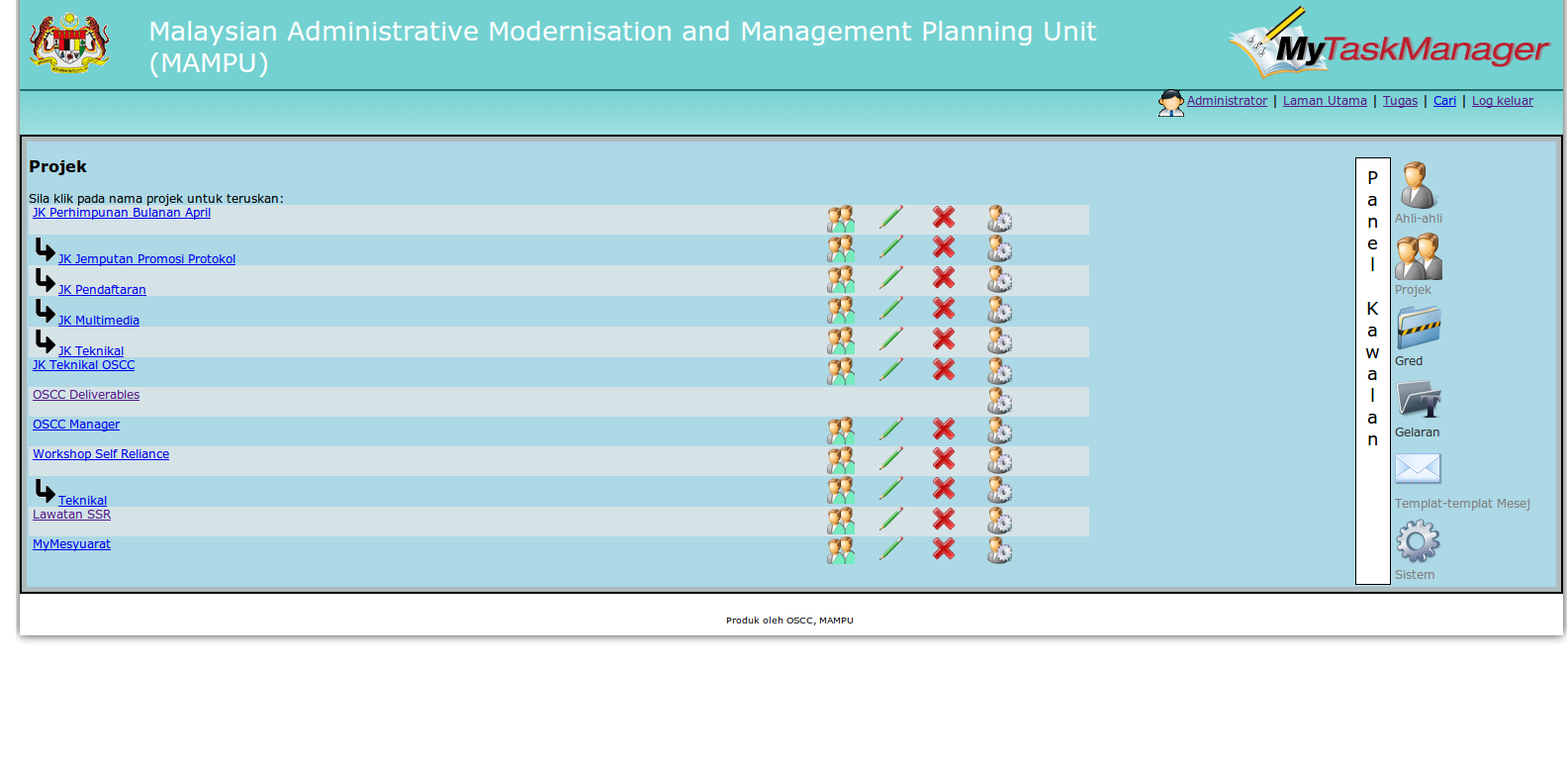 Malaysian Administrative Modernisation and Management Planning Unit (MAMPU)

MyTaskManager

Administrator | Laman Utama | Tugas | Cari | Log keluar

Projek

Sila klik pada nama projek untuk teruskan:
JK Perhimpunan Bulanan April
JK Jemputan Promosi Protokol
JK Pendaftaran
JK Multimedia
JK Teknikal
JK Teknikal OSCC
OSCC Deliverables
OSCC Manager
Workshop Self Reliance
Teknikal
Lawatan SSR
MyMesyuarat

Panel Kawalan

Ahli-ahli
Projek
Gred
Gelaran
Templat-templat Mesej
Sistem

Produk oleh OSCC, MAMPU